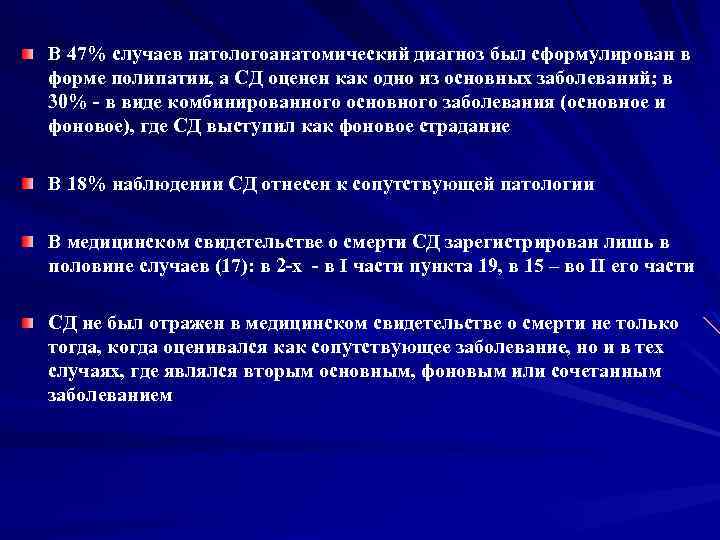 В 47% случаев патологоанатомический диагноз был сформулирован в форме полипатии, а СД оценен как одно из основных заболеваний; в 30% - в виде комбинированного основного заболевания (основное и фоновое), где СД выступил как фоновое страдание

В 18% наблюдении СД отнесен к сопутствующей патологии

В медицинском свидетельстве о смерти СД зарегистрирован лишь в половине случаев (17): в 2-х - в I части пункта 19, в 15 – во II его части

СД не был отражен в медицинском свидетельстве о смерти не только тогда, когда оценивался как сопутствующее заболевание, но и в тех случаях, где являлся вторым основным, фоновым или сочетанным заболеванием